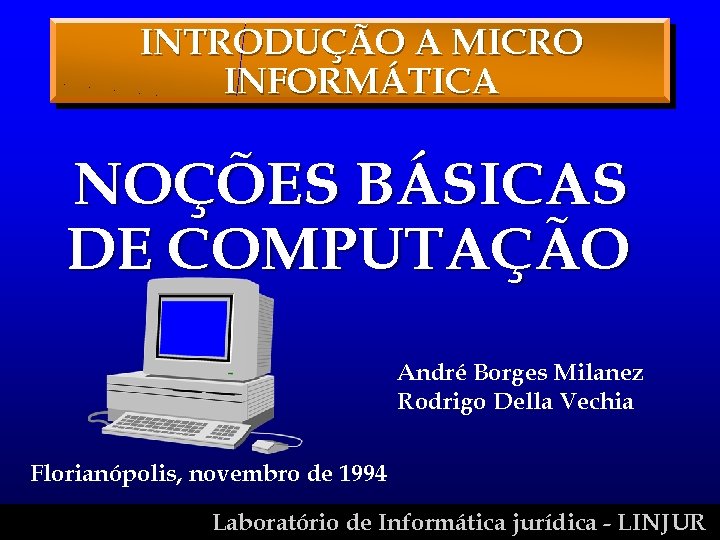 INTRODUÇÃO A MICRO INFORMÁTICA

NOÇÕES BÁSICAS DE COMPUTAÇÃO

André Borges Milanez
Rodrigo Della Vechia

Florianópolis, novembro de 1994

Laboratório de Informática jurídica - LINJUR